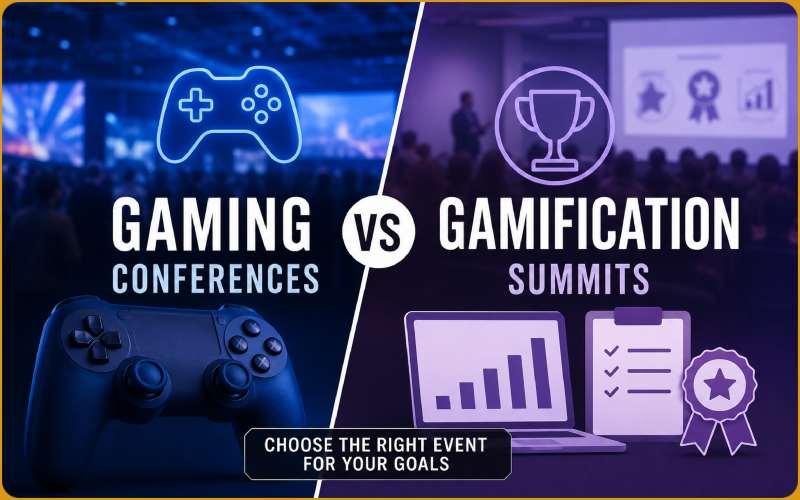 GAMING CONFERENCES

VS

GAMIFICATION SUMMITS

CHOOSE THE RIGHT EVENT FOR YOUR GOALS